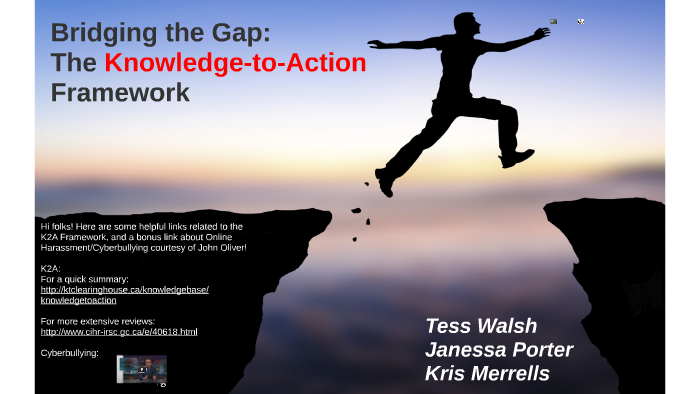 Bridging the Gap:
The Knowledge-to-Action Framework

Hi folks! Here are some helpful links related to the K2A Framework, and a bonus link about Online Harassment/Cyberbullying courtesy of John Oliver!

K2A:
For a quick summary:
http://ktclearinghouse.ca/knowledgebase/knowledgetoaction

For more extensive reviews:
http://www.cihr-irsc.gc.ca/e/40618.html

Cyberbullying:

Tess Walsh
Janessa Porter
Kris Merrells